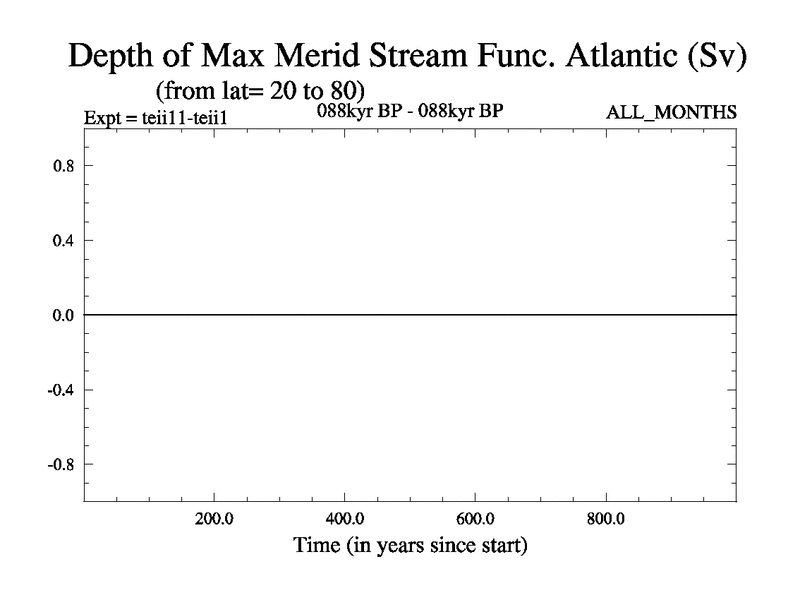 Depth of Max Merid Stream Func. Atlantic (Sv)
(from lat= 20 to 80)
Expt = teii11-teii1
088kyr BP - 088kyr BP
ALL_MONTHS

0.8
0.4
0.0
-0.4
-0.8

200.0
400.0
600.0
800.0
Time (in years since start)